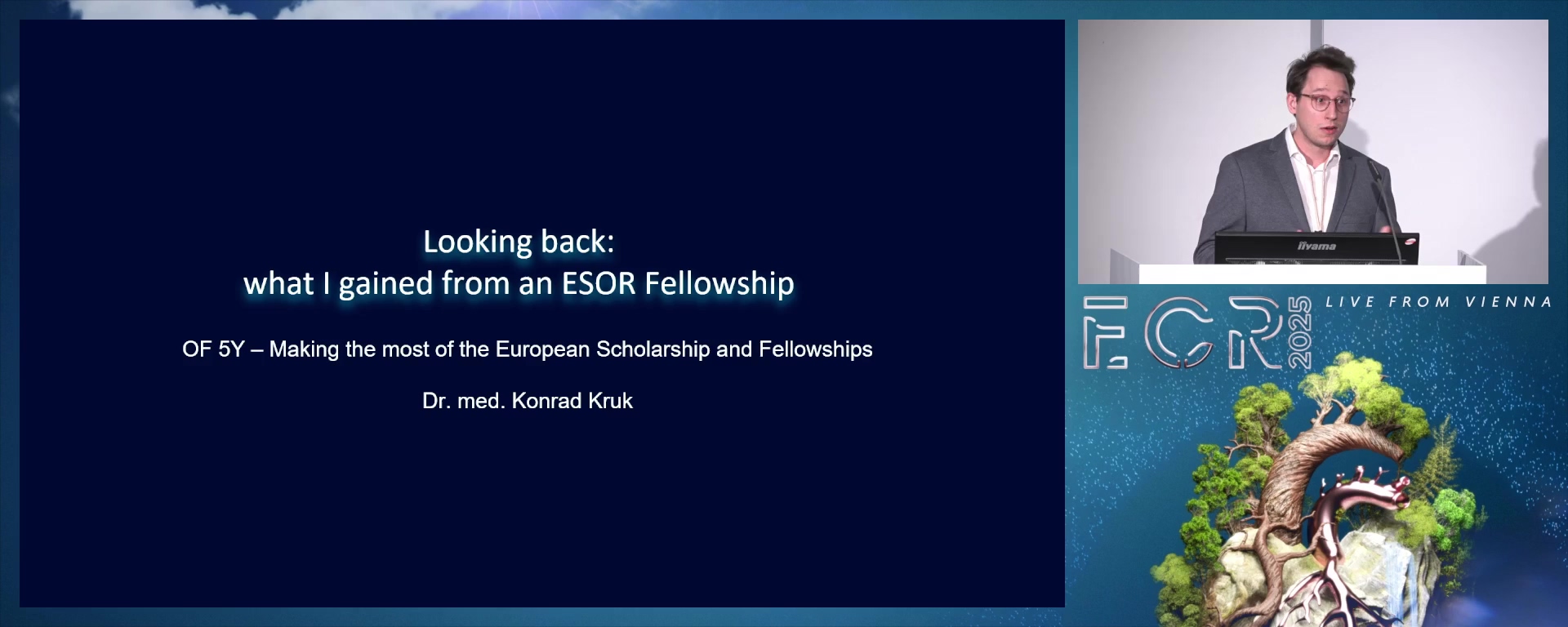 Looking back:
what I gained from an ESOR Fellowship

OF 5Y – Making the most of the European Scholarship and Fellowships

Dr. med. Konrad Kruk

iiyama

ECR 2025

LIVE FROM VIENNA